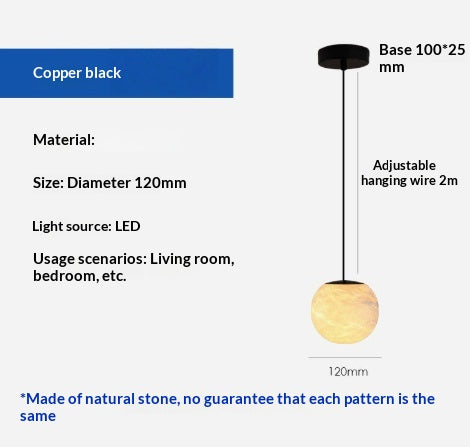 Copper black

Material:

Size: Diameter 120mm

Light source: LED

Usage scenarios: Living room, bedroom, etc.

Base 100*25 mm

Adjustable hanging wire 2m

120mm

*Made of natural stone, no guarantee that each pattern is the same